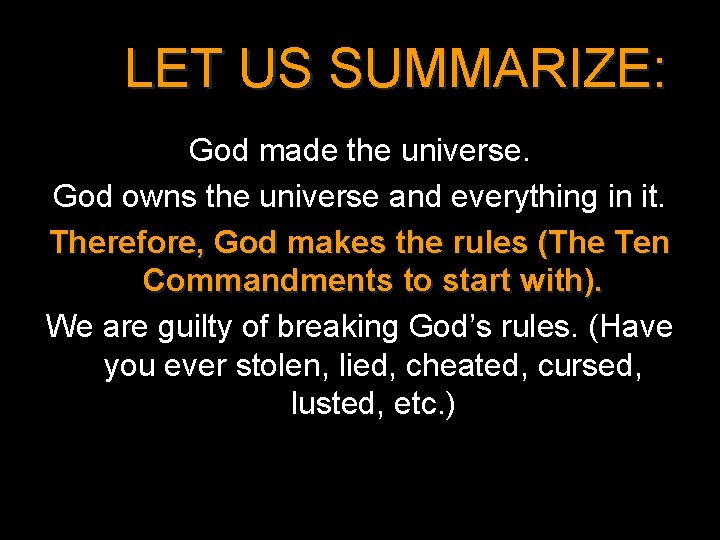 LET US SUMMARIZE:

God made the universe.

God owns the universe and everything in it.

Therefore, God makes the rules (The Ten Commandments to start with).

We are guilty of breaking God's rules. (Have you ever stolen, lied, cheated, cursed, lusted, etc.)